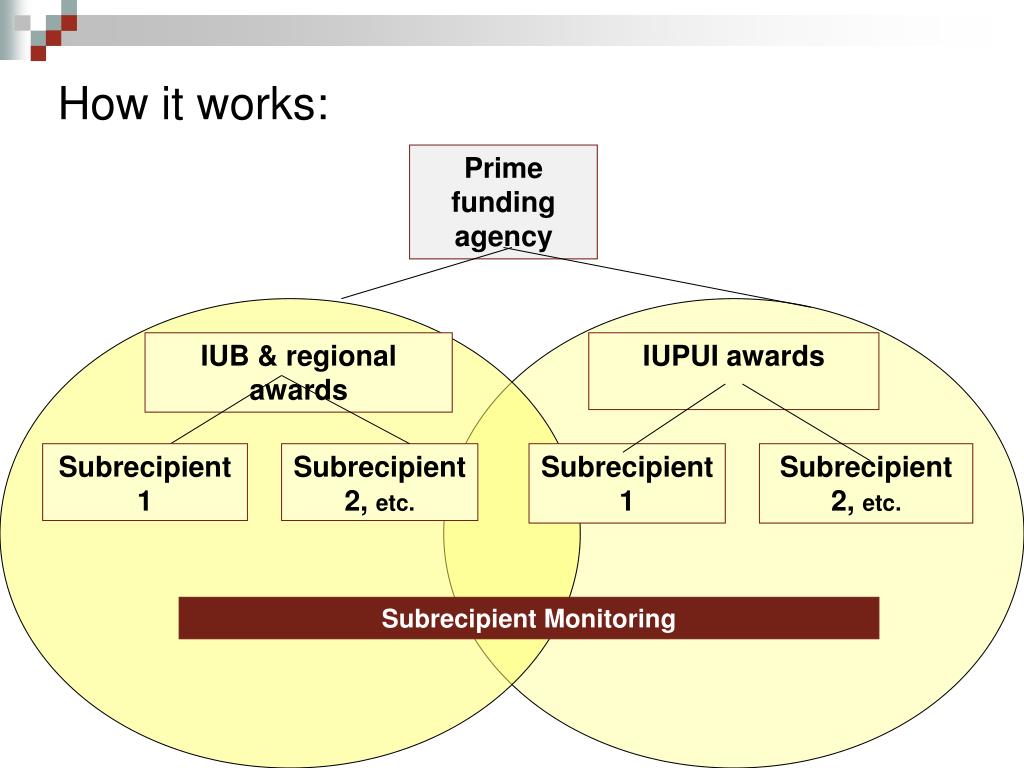 How it works:

Prime funding agency

IUB & regional awards

IUPUI awards

Subrecipient 1

Subrecipient 2, etc.

Subrecipient 1

Subrecipient 2, etc.

Subrecipient Monitoring